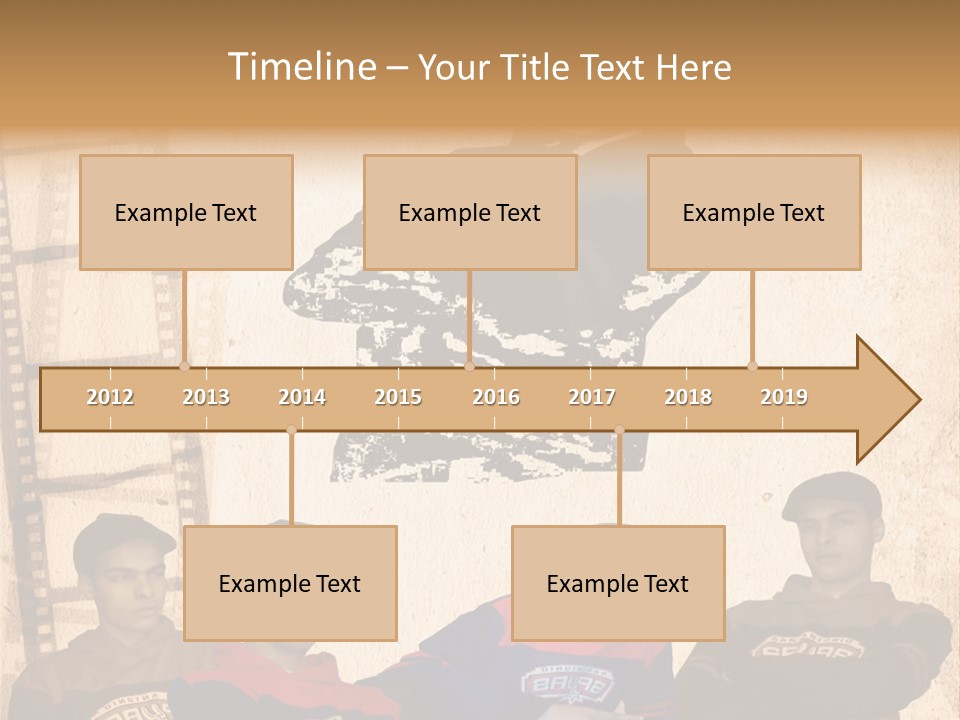 Timeline – Your Title Text Here

Example Text

Example Text

Example Text

2012 2013 2014 2015 2016 2017 2018 2019

Example Text

Example Text